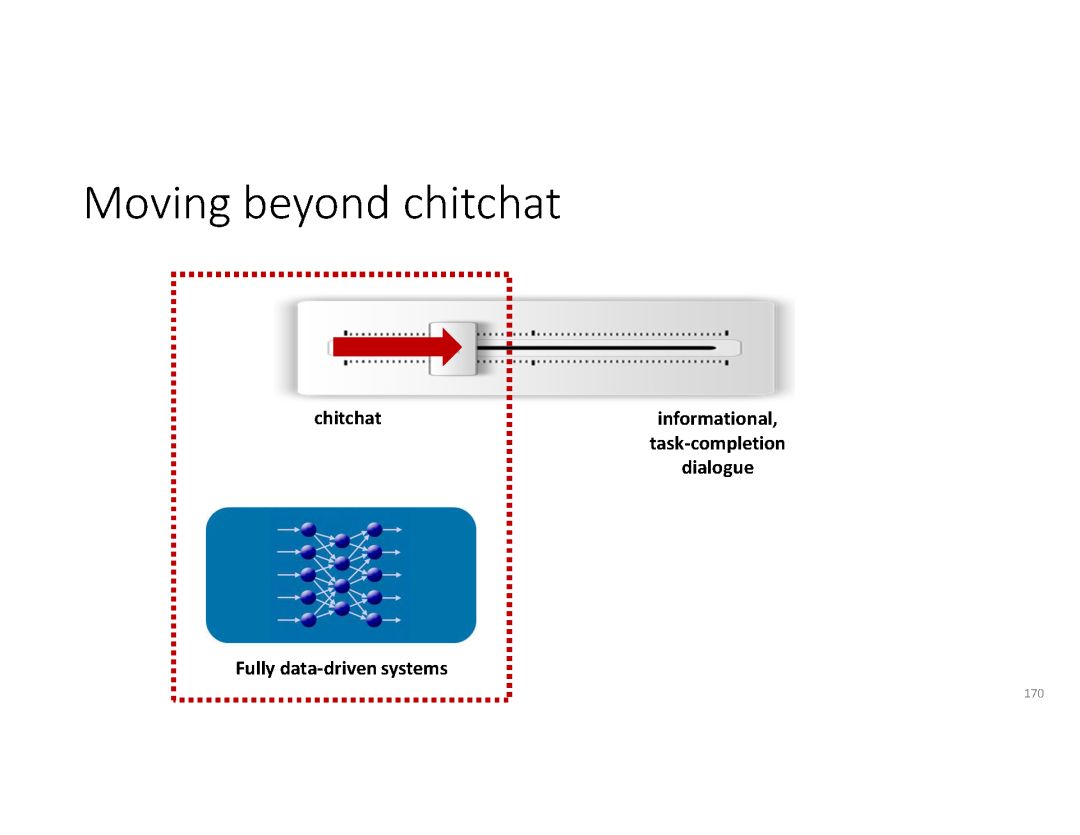 Moving beyond chitchat

chitchat

informational, task-completion dialogue

Fully data-driven systems

170